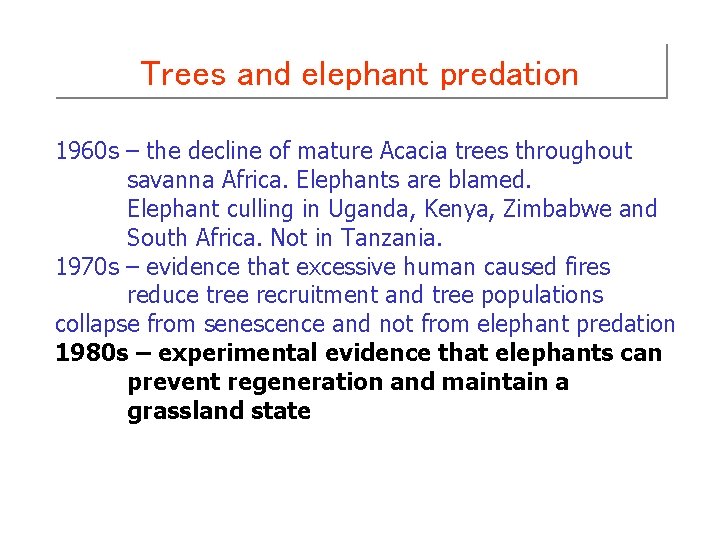 Trees and elephant predation

1960s – the decline of mature Acacia trees throughout savanna Africa. Elephants are blamed.
Elephant culling in Uganda, Kenya, Zimbabwe and South Africa. Not in Tanzania.
1970s – evidence that excessive human caused fires reduce tree recruitment and tree populations collapse from senescence and not from elephant predation
1980s – experimental evidence that elephants can prevent regeneration and maintain a grassland state